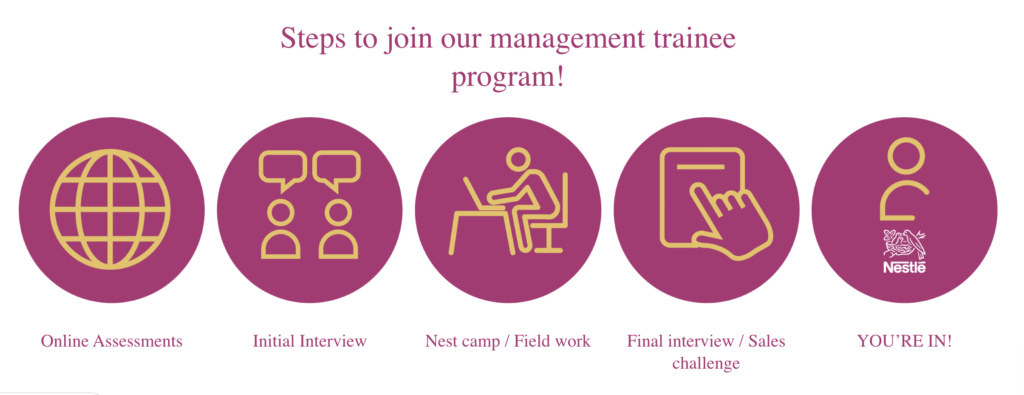 Steps to join our management trainee program!

Nestlé

Online Assessments

Initial Interview

Nest camp / Field work

Final interview / Sales challenge

YOU'RE IN!